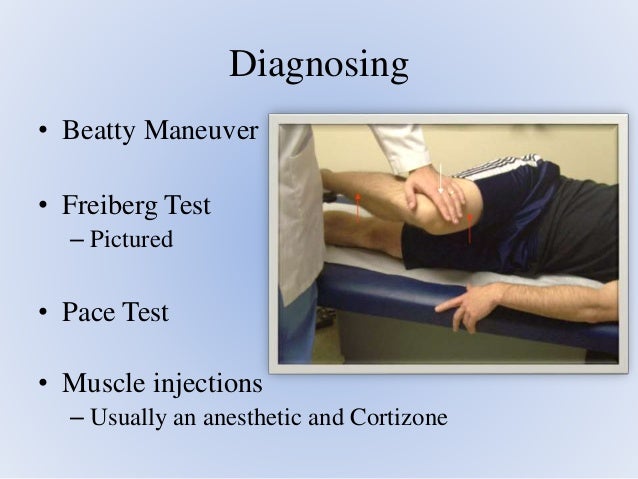 Diagnosing

• Beatty Maneuver

• Freiberg Test
– Pictured

• Pace Test

• Muscle injections
– Usually an anesthetic and Cortizone